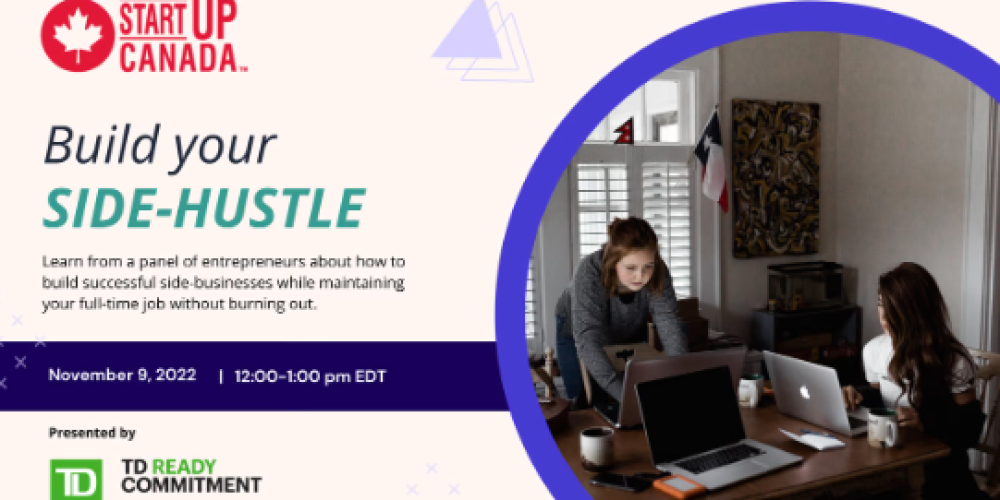 START UP CANADA™

Build your
SIDE-HUSTLE

Learn from a panel of entrepreneurs about how to build successful side-businesses while maintaining your full-time job without burning out.

November 9, 2022 | 12:00-1:00 pm EDT

Presented by

TD

TD READY COMMITMENT